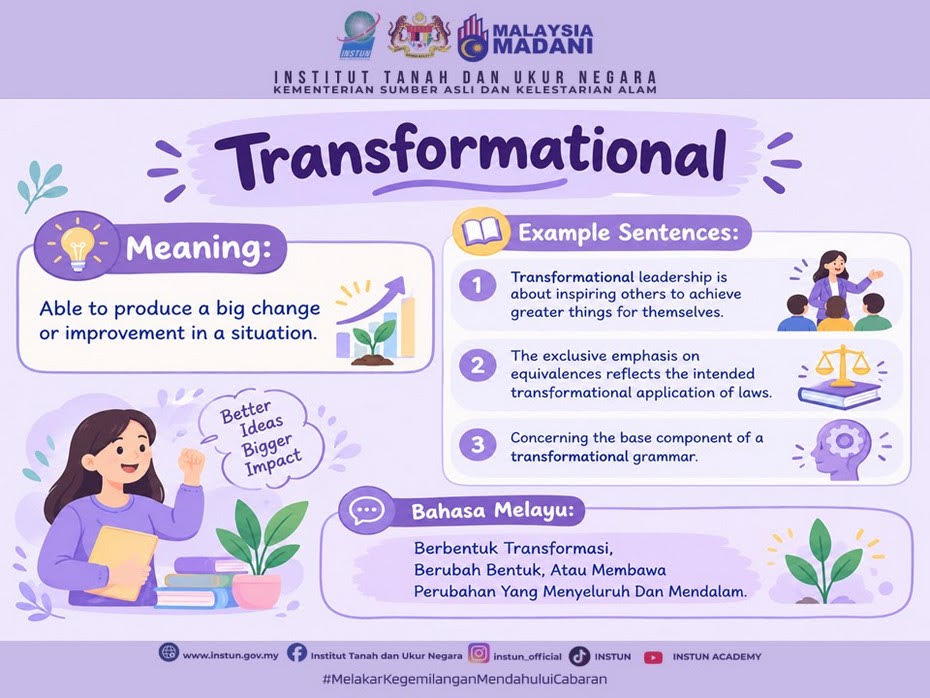 INSTUN

MALAYSIA MADANI

INSTITUT TANAH DAN UKUR NEGARA
KEMENTERIAN SUMBER ASLI DAN KELESTARIAN ALAM

Transformational

Meaning:

Able to produce a big change or improvement in a situation.

Better Ideas Bigger Impact

Example Sentences:

1 Transformational leadership is about inspiring others to achieve greater things for themselves.

2 The exclusive emphasis on equivalences reflects the intended transformational application of laws.

3 Concerning the base component of a transformational grammar.

Bahasa Melayu:

Berbentuk Transformasi, Berubah Bentuk, Atau Membawa Perubahan Yang Menyeluruh Dan Mendalam.

www.instun.gov.my Institut Tanah dan Ukur Negara instun_official INSTUN INSTUN ACADEMY

#MelakarKegemilanganMendahuluiCabaran